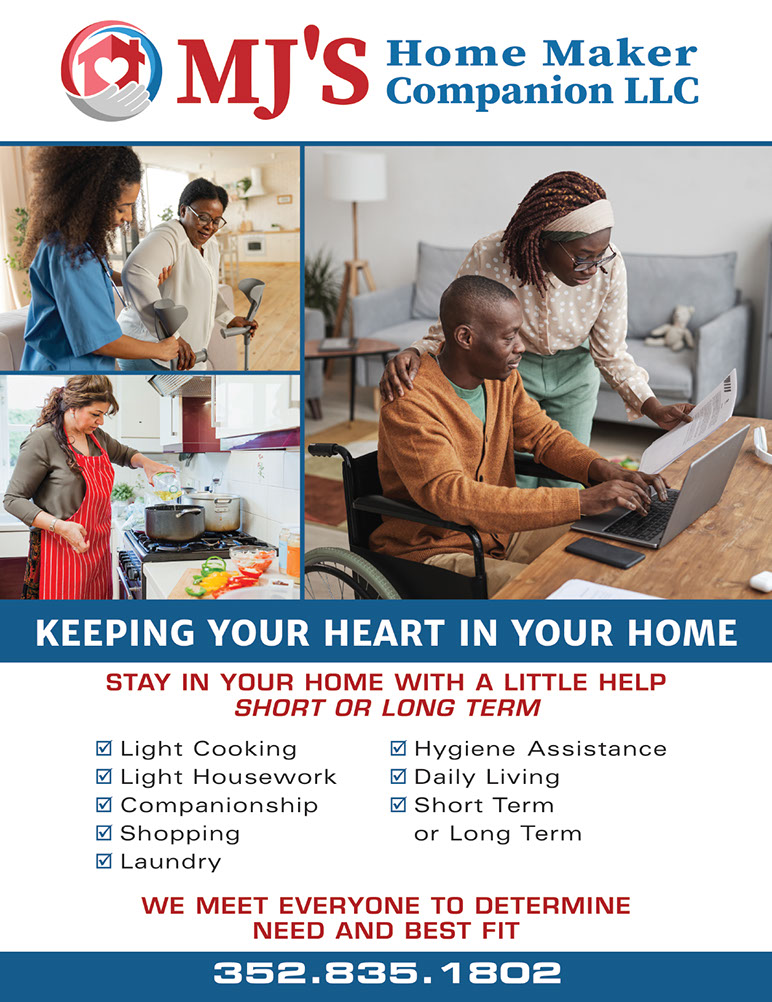 MJ'S Home Maker Companion LLC

KEEPING YOUR HEART IN YOUR HOME

STAY IN YOUR HOME WITH A LITTLE HELP
SHORT OR LONG TERM

☑ Light Cooking
☑ Light Housework
☑ Companionship
☑ Shopping
☑ Laundry

☑ Hygiene Assistance
☑ Daily Living
☑ Short Term or Long Term

WE MEET EVERYONE TO DETERMINE NEED AND BEST FIT

352.835.1802